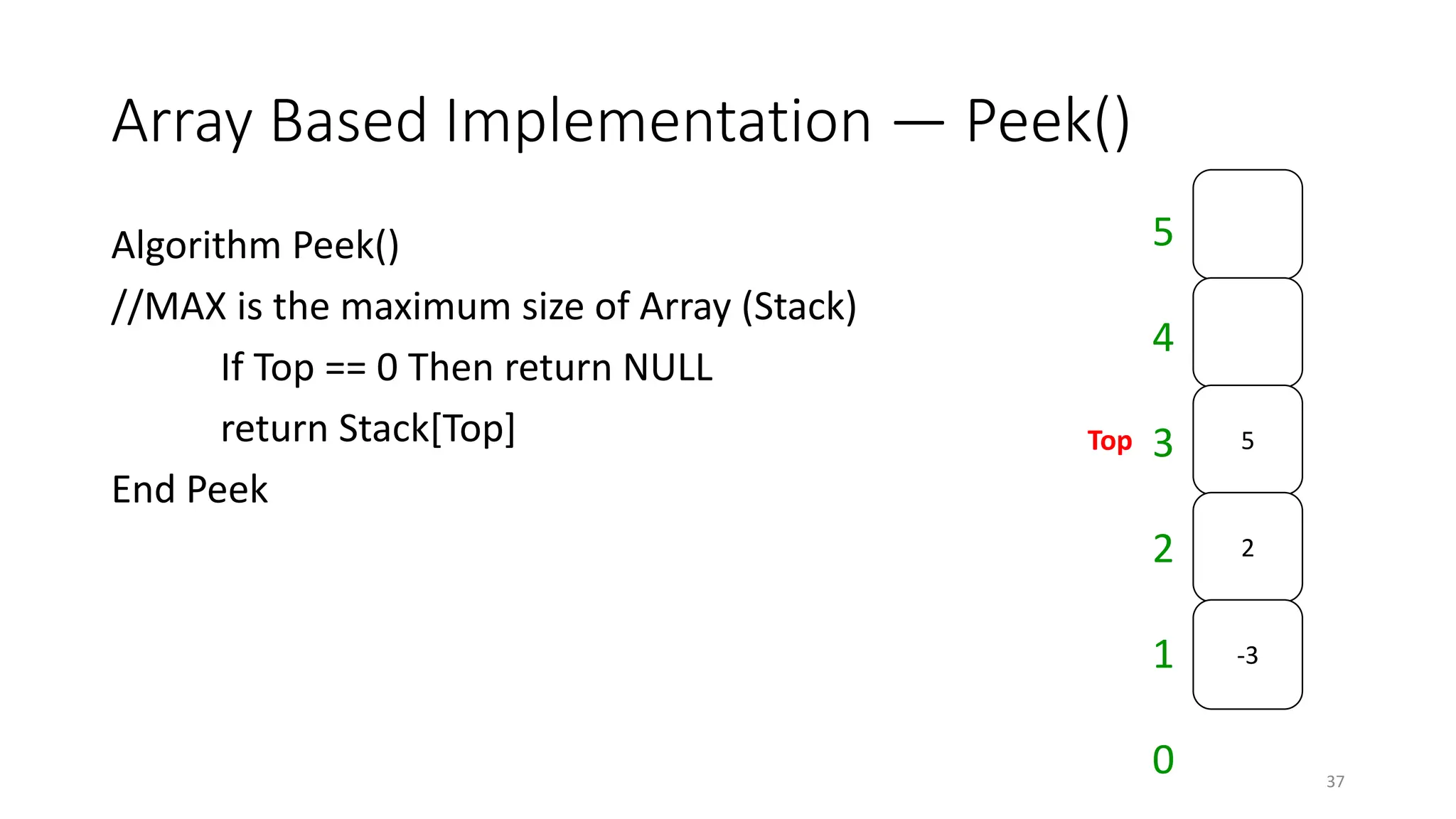 Array Based Implementation — Peek()

Algorithm Peek()
//MAX is the maximum size of Array (Stack)
If Top == 0 Then return NULL
return Stack[Top]
End Peek

5
4
Top 3 5
2 2
1 -3
0

37